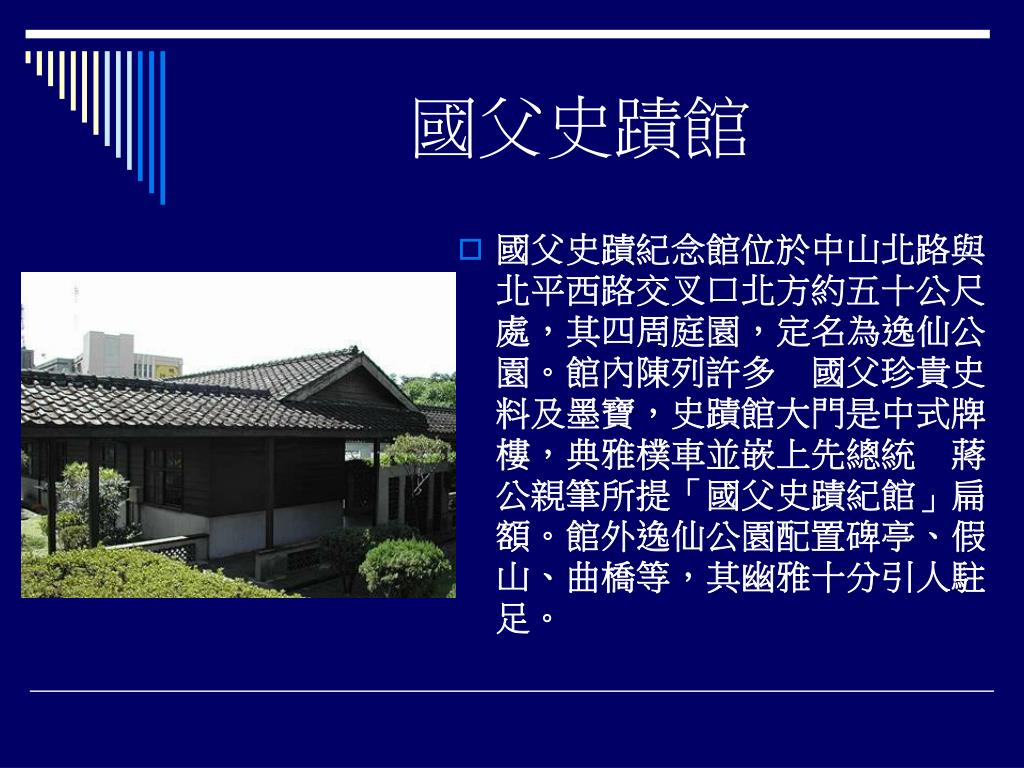 國父史蹟館

國父史蹟紀念館位於中山北路與北平西路交叉口北方約五十公尺處，其四周庭園，定名為逸仙公園。館內陳列許多　國父珍貴史料及墨寶，史蹟館大門是中式牌樓，典雅樸車並嵌上先總統　蔣公親筆所提「國父史蹟紀館」扁額。館外逸仙公園配置碑亭、假山、曲橋等，其幽雅十分引人駐足。